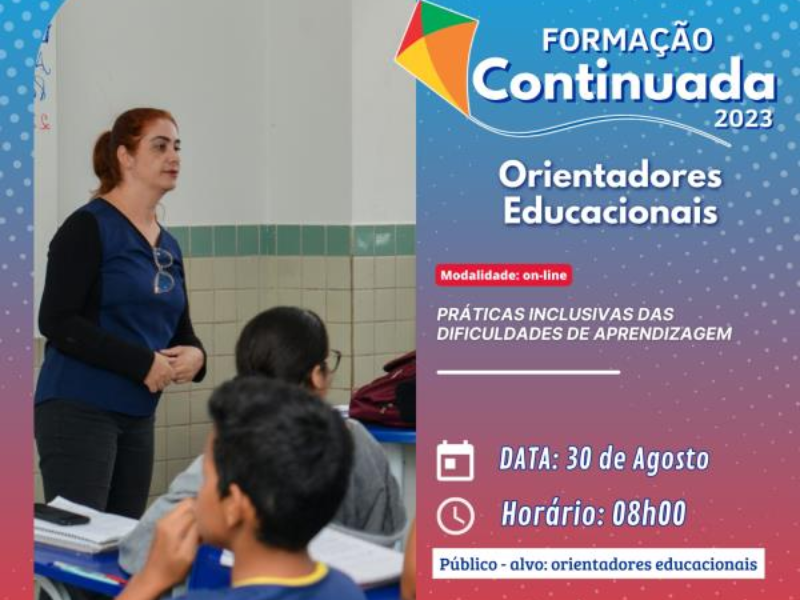 FORMAÇÃO
Continuada
2023

Orientadores Educacionais

Modalidade: on-line

PRÁTICAS INCLUSIVAS DAS DIFICULDADES DE APRENDIZAGEM

DATA: 30 de Agosto

Horário: 08h00

Público - alvo: orientadores educacionais